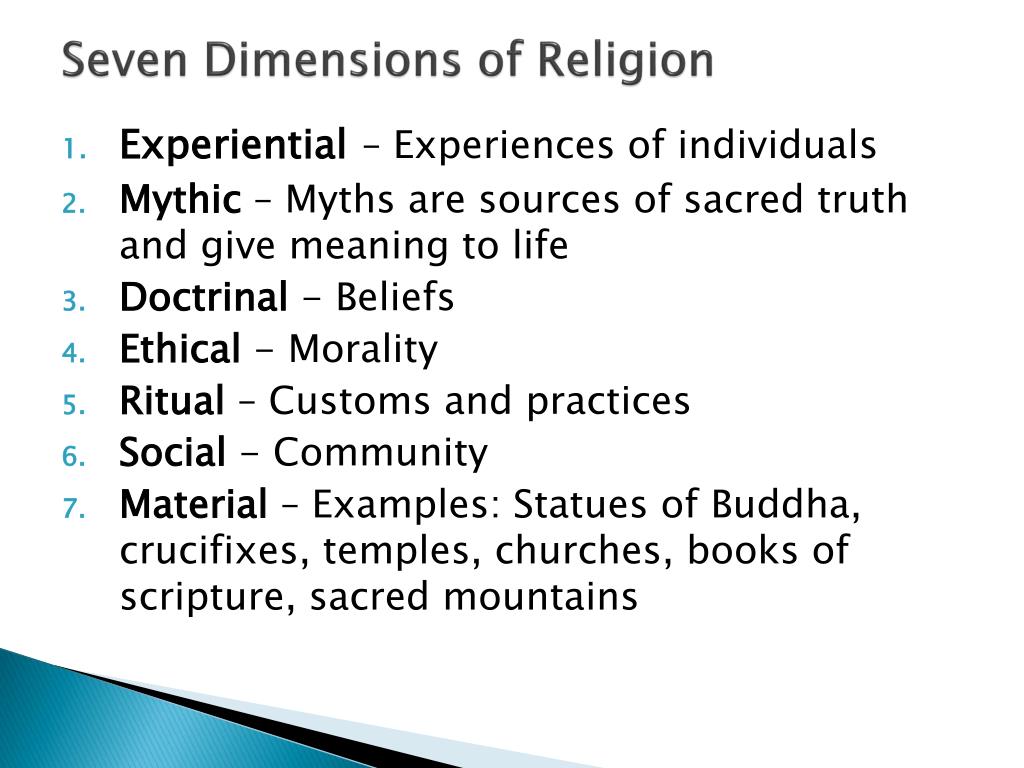 Seven Dimensions of Religion

1. Experiential – Experiences of individuals
2. Mythic – Myths are sources of sacred truth and give meaning to life
3. Doctrinal - Beliefs
4. Ethical - Morality
5. Ritual – Customs and practices
6. Social - Community
7. Material – Examples: Statues of Buddha, crucifixes, temples, churches, books of scripture, sacred mountains